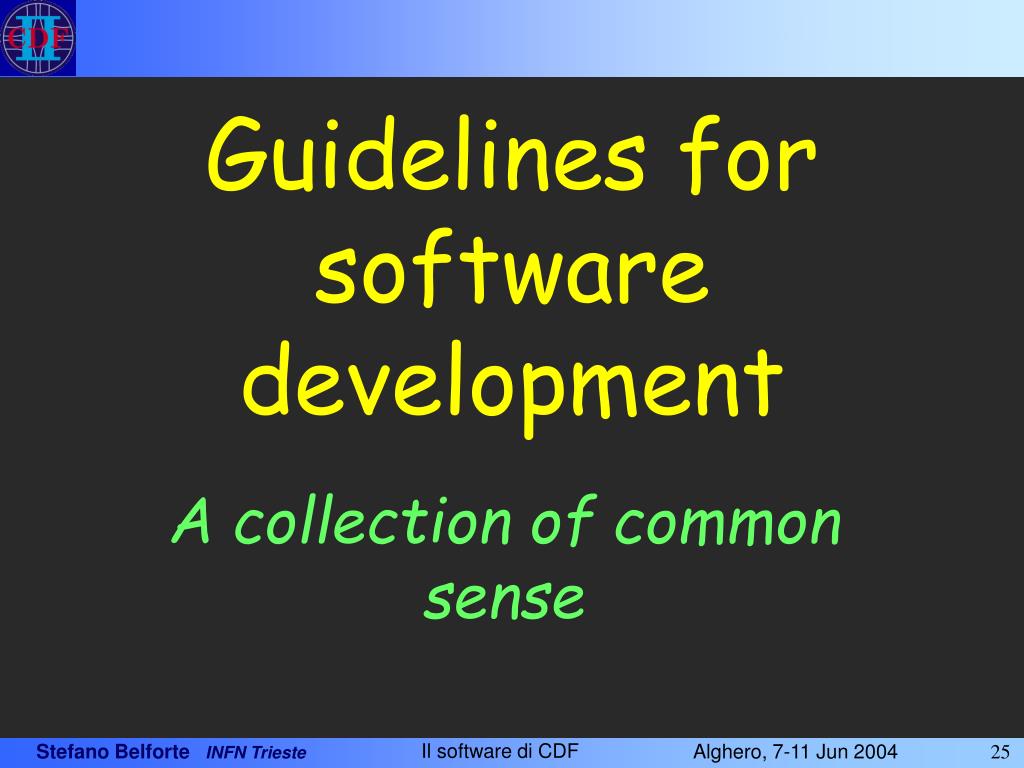 CDF II

Guidelines for software development

A collection of common sense

Stefano Belforte INFN Trieste
Il software di CDF
Alghero, 7-11 Jun 2004
25